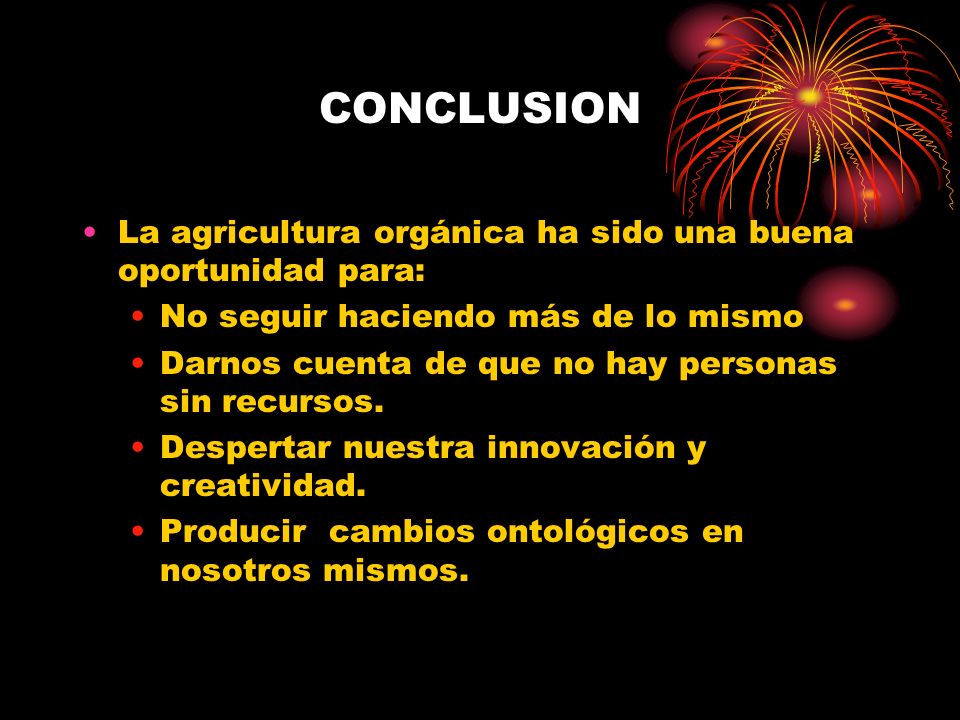 CONCLUSION

• La agricultura orgánica ha sido una buena oportunidad para:
  • No seguir haciendo más de lo mismo
  • Darnos cuenta de que no hay personas sin recursos.
  • Despertar nuestra innovación y creatividad.
  • Producir  cambios ontológicos en nosotros mismos.